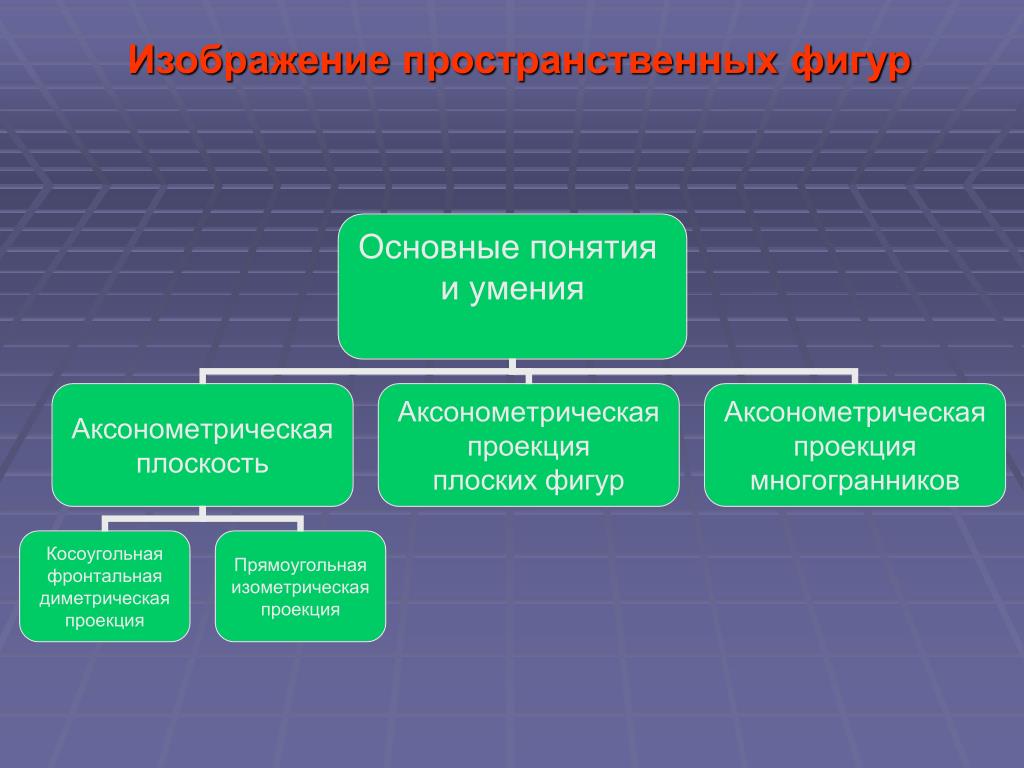 Изображение пространственных фигур

Основные понятия и умения

Аксонометрическая плоскость

Аксонометрическая проекция плоских фигур

Аксонометрическая проекция многогранников

Косоугольная фронтальная диметрическая проекция

Прямоугольная изометрическая проекция